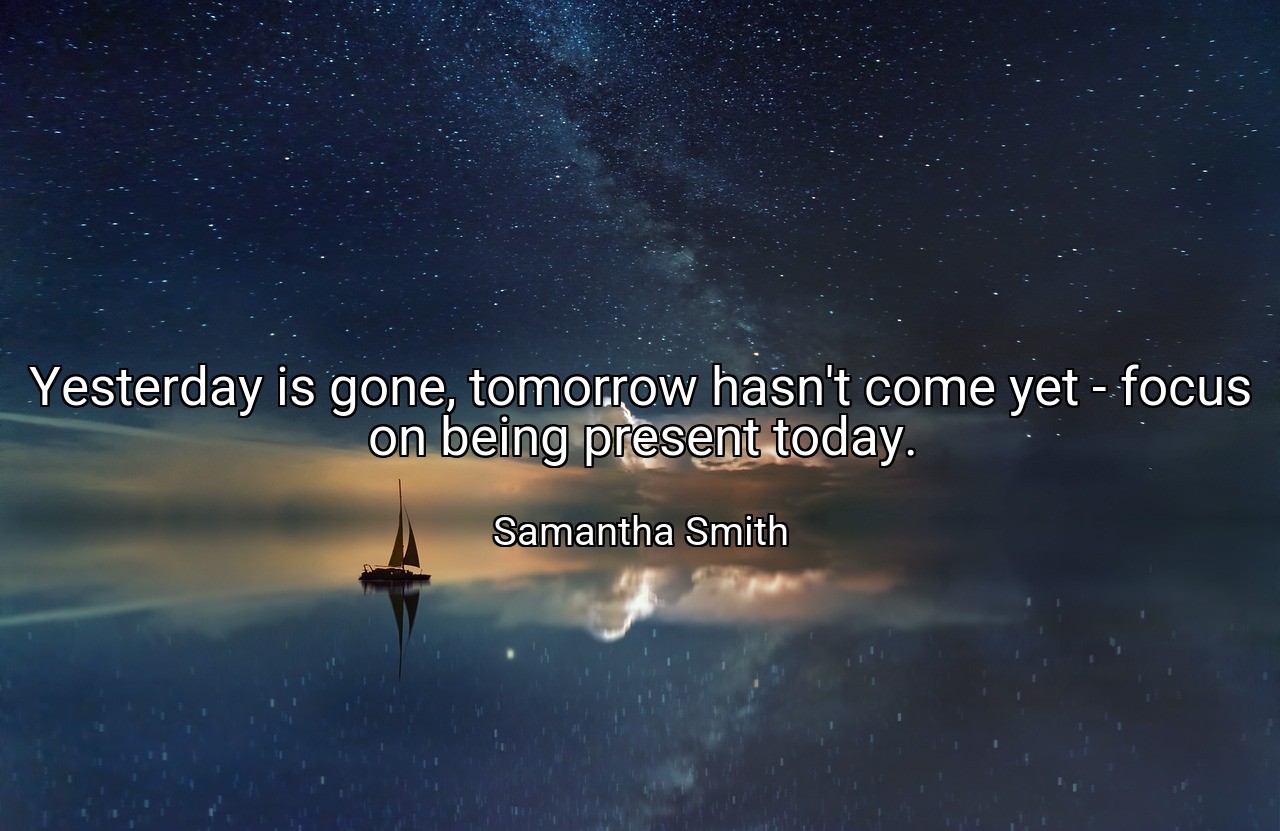 Yesterday is gone, tomorrow hasn't come yet - focus on being present today.

Samantha Smith